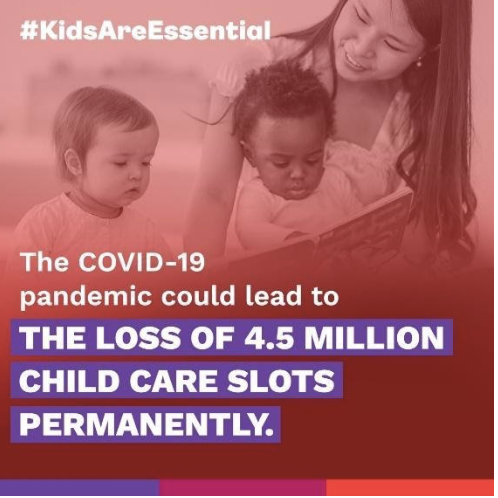 #KidsAreEssential

The COVID-19 pandemic could lead to THE LOSS OF 4.5 MILLION CHILD CARE SLOTS PERMANENTLY.